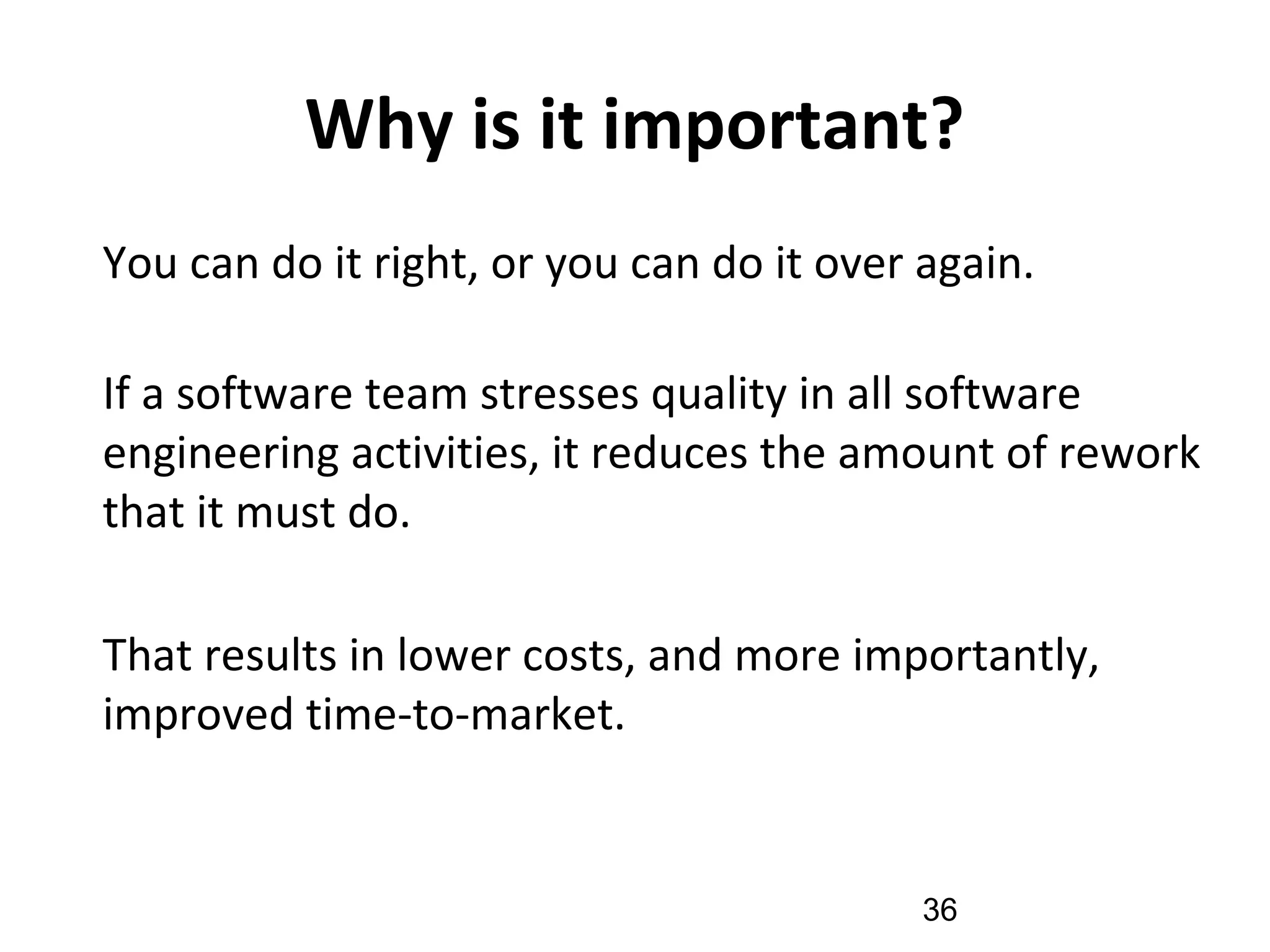 Why is it important?

You can do it right, or you can do it over again.

If a software team stresses quality in all software engineering activities, it reduces the amount of rework that it must do.

That results in lower costs, and more importantly, improved time-to-market.

36